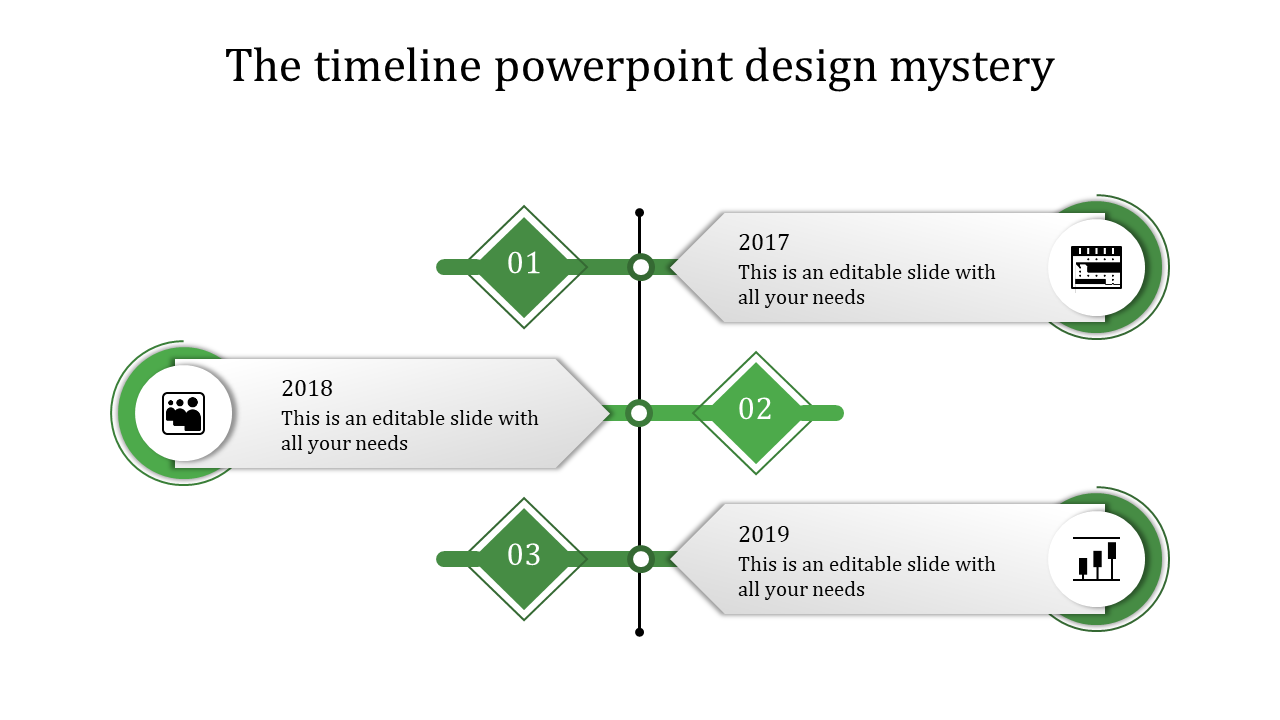 The timeline powerpoint design mystery

01

2017
This is an editable slide with all your needs

2018
This is an editable slide with all your needs

02

03

2019
This is an editable slide with all your needs